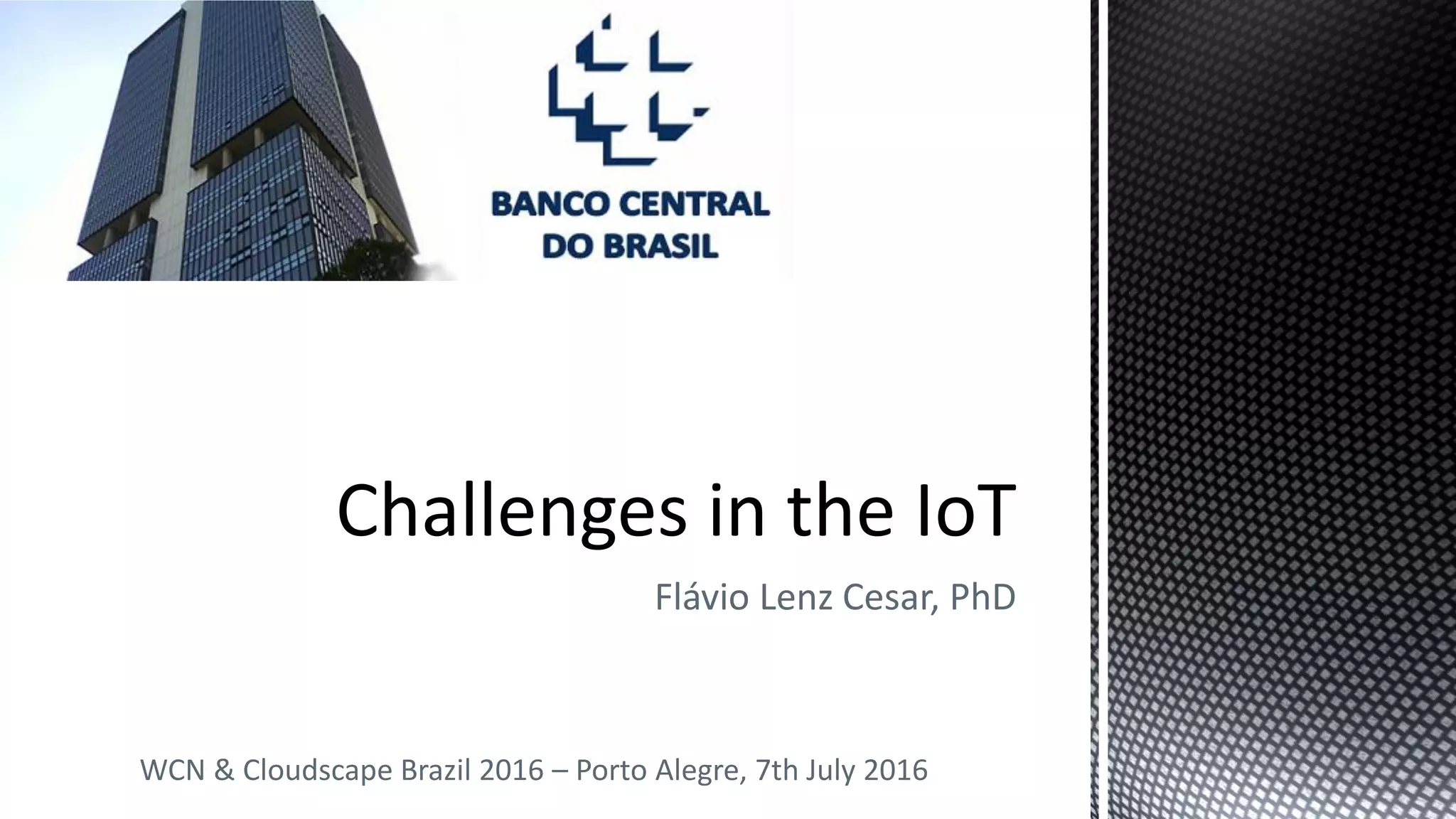 BANCO CENTRAL DO BRASIL

Challenges in the IoT

Flávio Lenz Cesar, PhD

WCN & Cloudscape Brazil 2016 – Porto Alegre, 7th July 2016